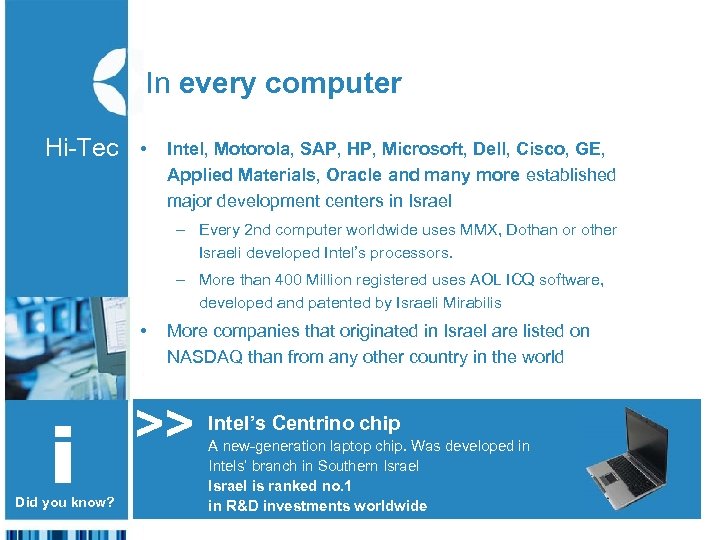 In every computer

Hi-Tec

• Intel, Motorola, SAP, HP, Microsoft, Dell, Cisco, GE, Applied Materials, Oracle and many more established major development centers in Israel

– Every 2nd computer worldwide uses MMX, Dothan or other Israeli developed Intel's processors.

– More than 400 Million registered uses AOL ICQ software, developed and patented by Israeli Mirabilis

• More companies that originated in Israel are listed on NASDAQ than from any other country in the world

i

Did you know?

>> Intel's Centrino chip

A new-generation laptop chip. Was developed in Intels' branch in Southern Israel

Israel is ranked no.1 in R&D investments worldwide